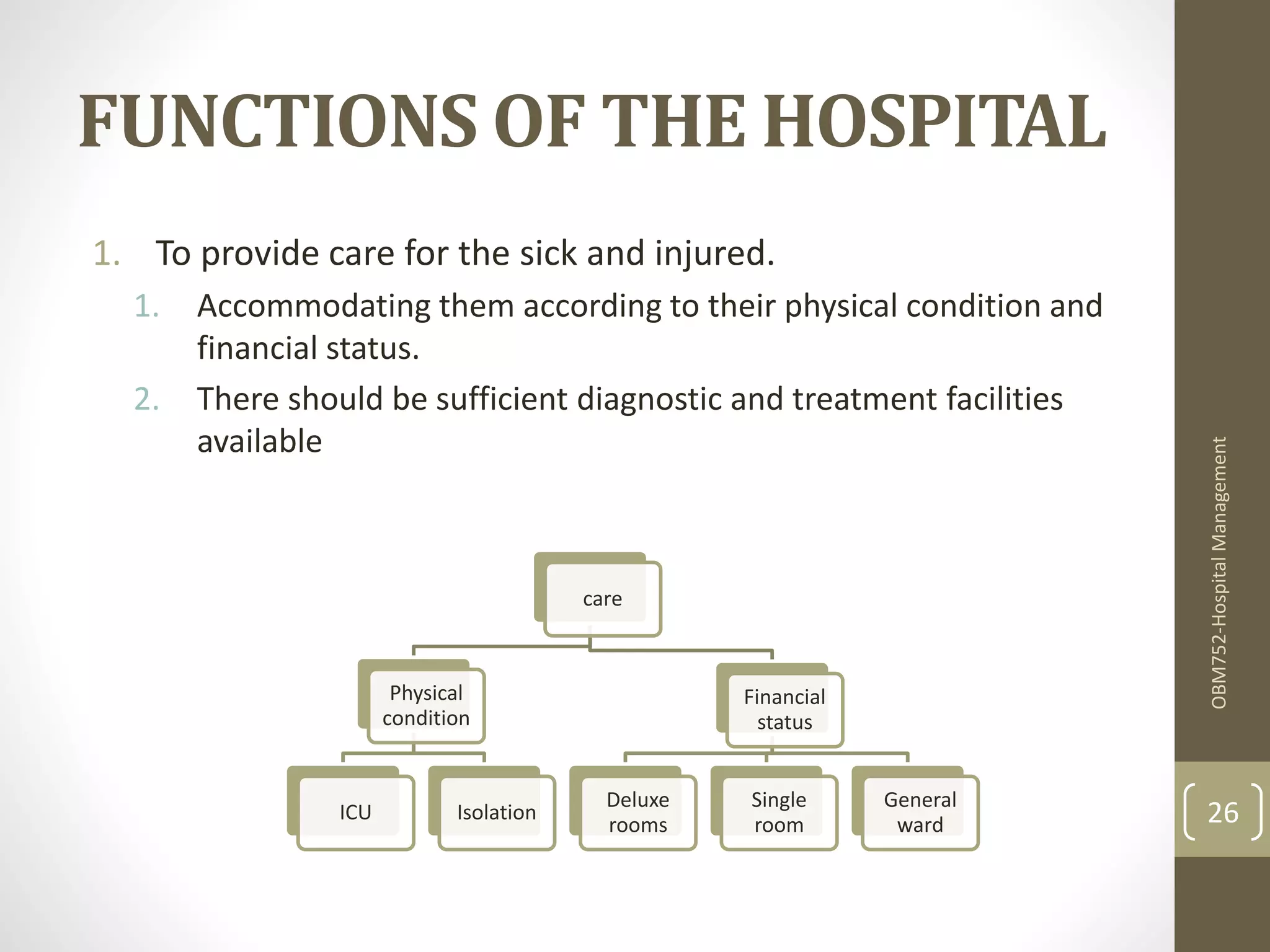 FUNCTIONS OF THE HOSPITAL

1. To provide care for the sick and injured.
   1. Accommodating them according to their physical condition and financial status.
   2. There should be sufficient diagnostic and treatment facilities available

care

Physical condition

Financial status

ICU

Isolation

Deluxe rooms

Single room

General ward

OBM752-Hospital Management

26